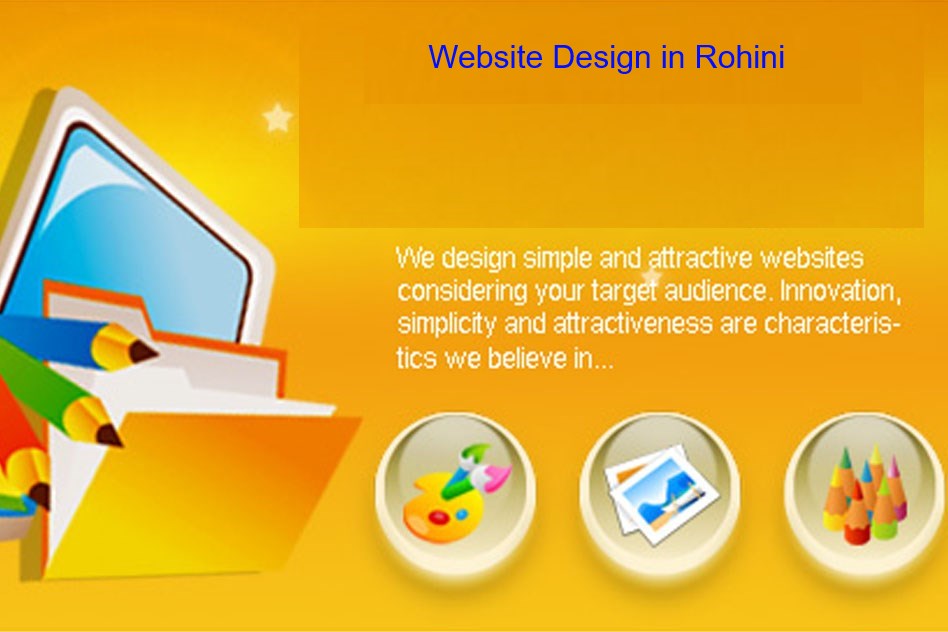 Website Design in Rohini

We design simple and attractive websites considering your target audience. Innovation, simplicity and attractiveness are characteristics we believe in...